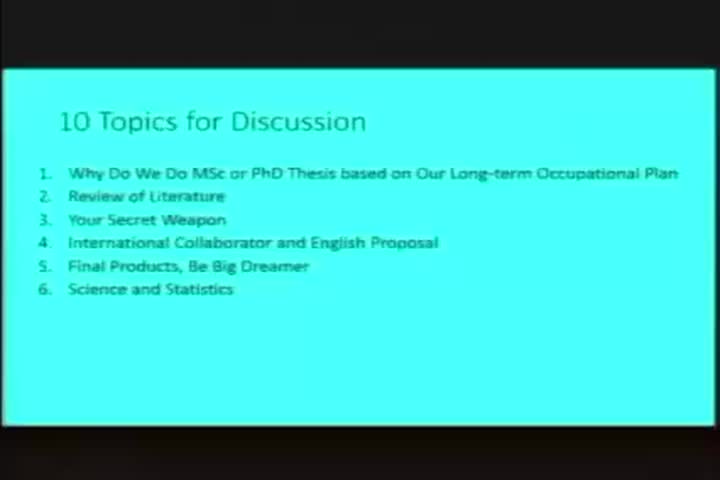 10 Topics for Discussion

1. Why Do We Do MSc or PhD Thesis based on Our Long-term Occupational Plan
2. Review of Literature
3. Your Secret Weapon
4. International Collaborator and English Proposal
5. Final Products, Be Big Dreamer
6. Science and Statistics